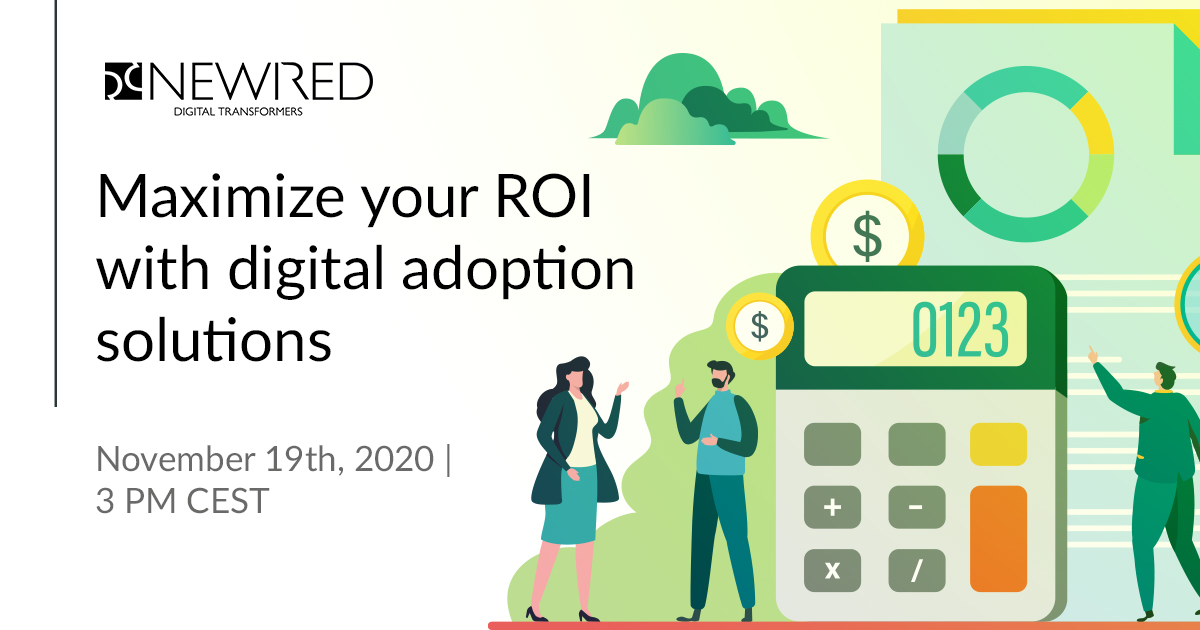 NEWIRED
DIGITAL TRANSFORMERS

Maximize your ROI with digital adoption solutions

November 19th, 2020 | 3 PM CEST

$

$

0123

+

-

x

/